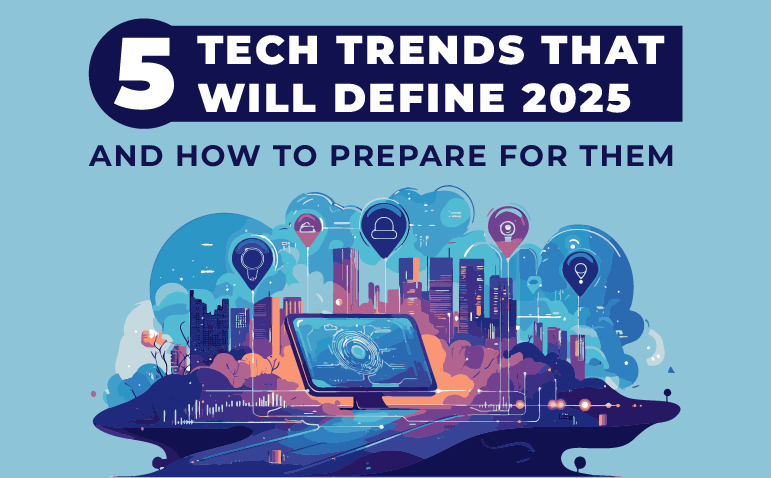 5 TECH TRENDS THAT WILL DEFINE 2025

AND HOW TO PREPARE FOR THEM